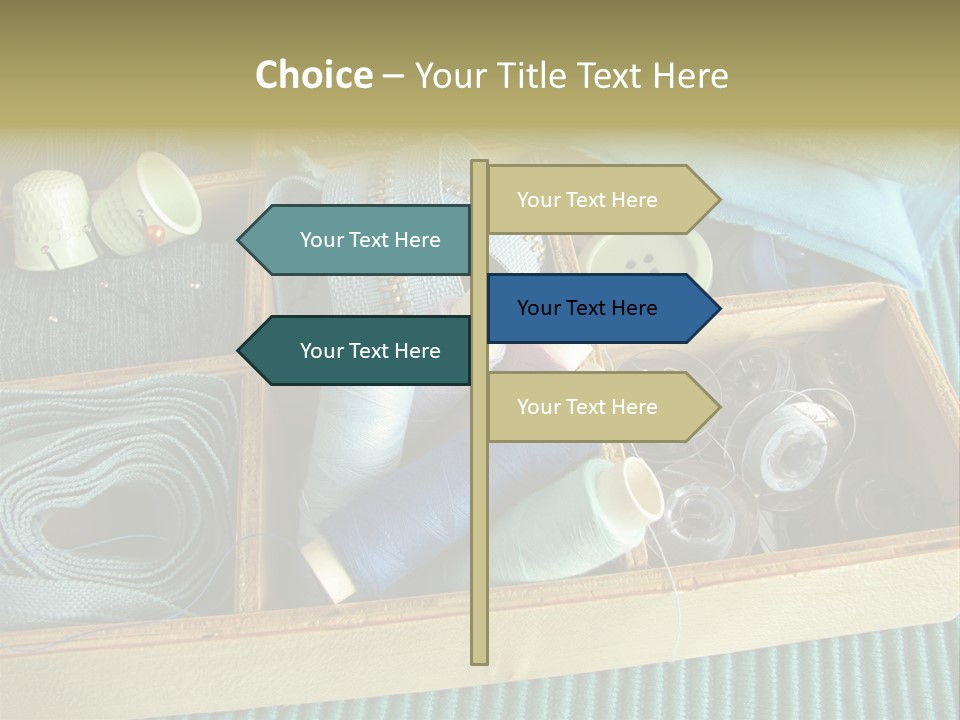 Choice – Your Title Text Here

Your Text Here

Your Text Here

Your Text Here

Your Text Here

Your Text Here